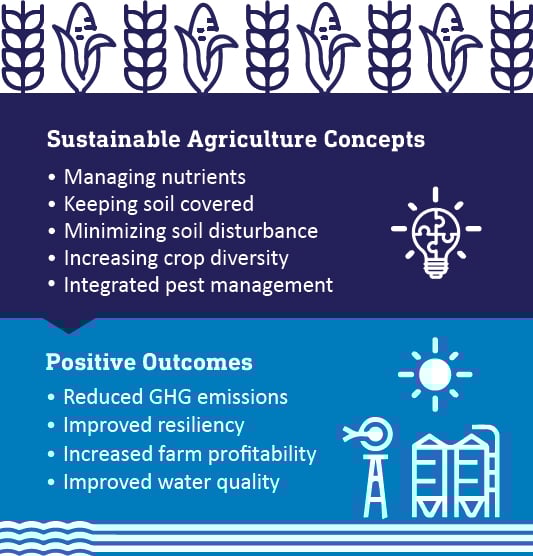 Sustainable Agriculture Concepts

• Managing nutrients
• Keeping soil covered
• Minimizing soil disturbance
• Increasing crop diversity
• Integrated pest management

Positive Outcomes

• Reduced GHG emissions
• Improved resiliency
• Increased farm profitability
• Improved water quality